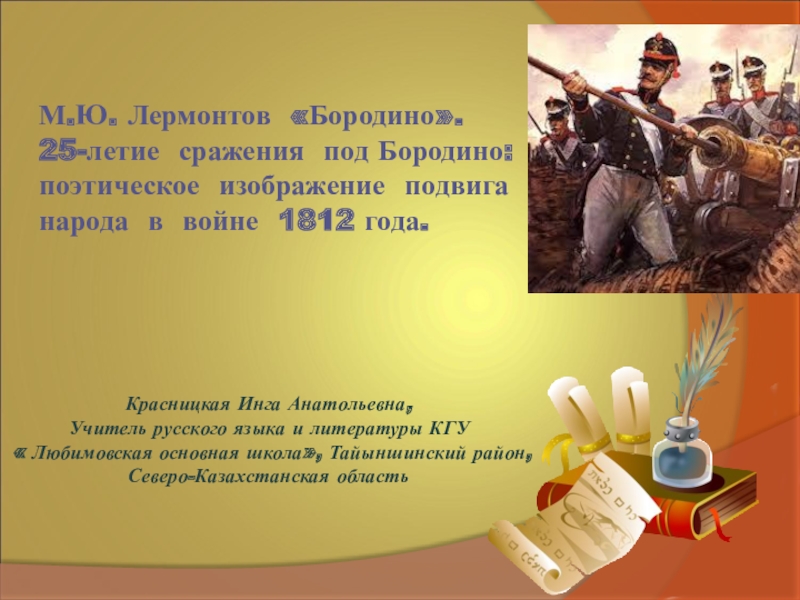 М.Ю. Лермонтов «Бородино». 25-летие сражения под Бородино: поэтическое изображение подвига народа в войне 1812 года.

Красницкая Инга Анатольевна, Учитель русского языка и литературы КГУ « Любимовская основная школа», Тайыншинский район, Северо-Казахстанская область